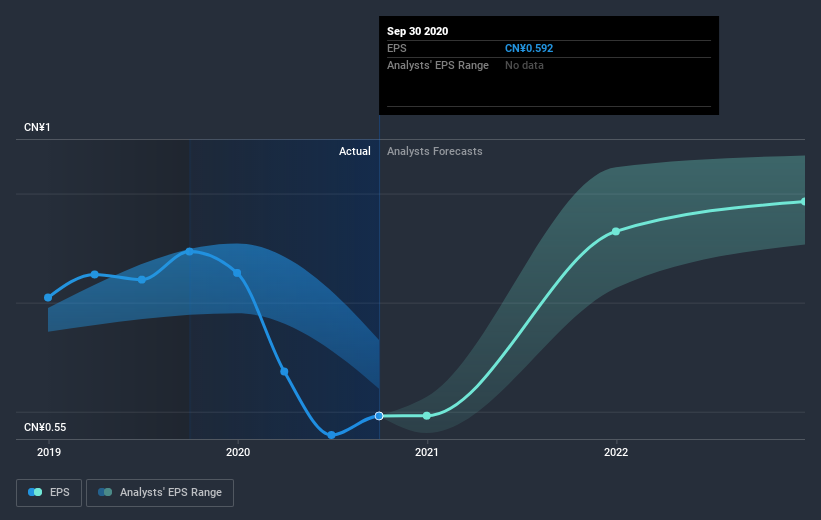 Sep 30 2020
EPS CN¥0.592
Analysts' EPS Range No data

CN¥1

Actual Analysts Forecasts

CN¥0.55

2019 2020 2021 2022

EPS Analysts' EPS Range